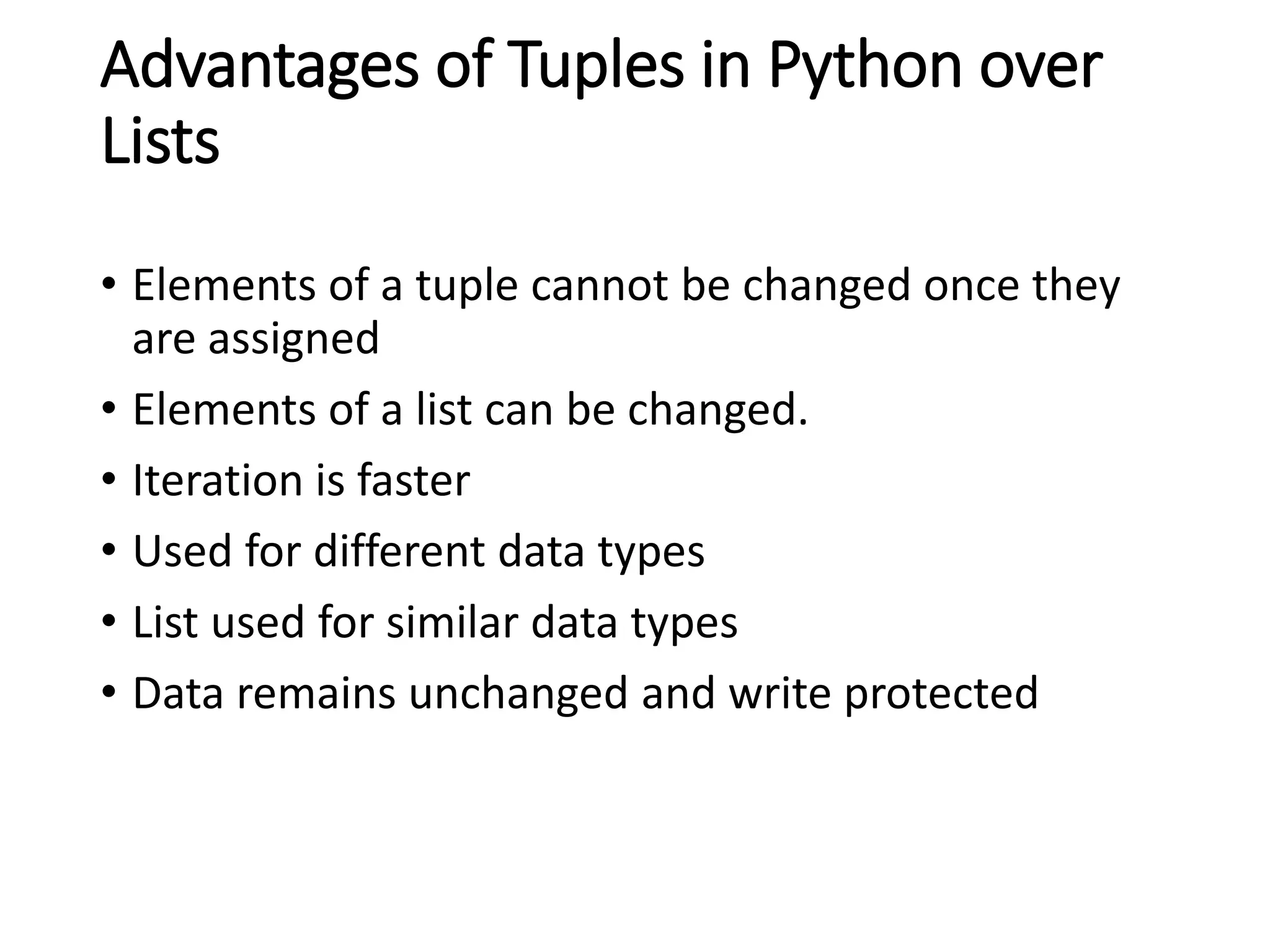 Advantages of Tuples in Python over Lists

• Elements of a tuple cannot be changed once they are assigned
• Elements of a list can be changed.
• Iteration is faster
• Used for different data types
• List used for similar data types
• Data remains unchanged and write protected